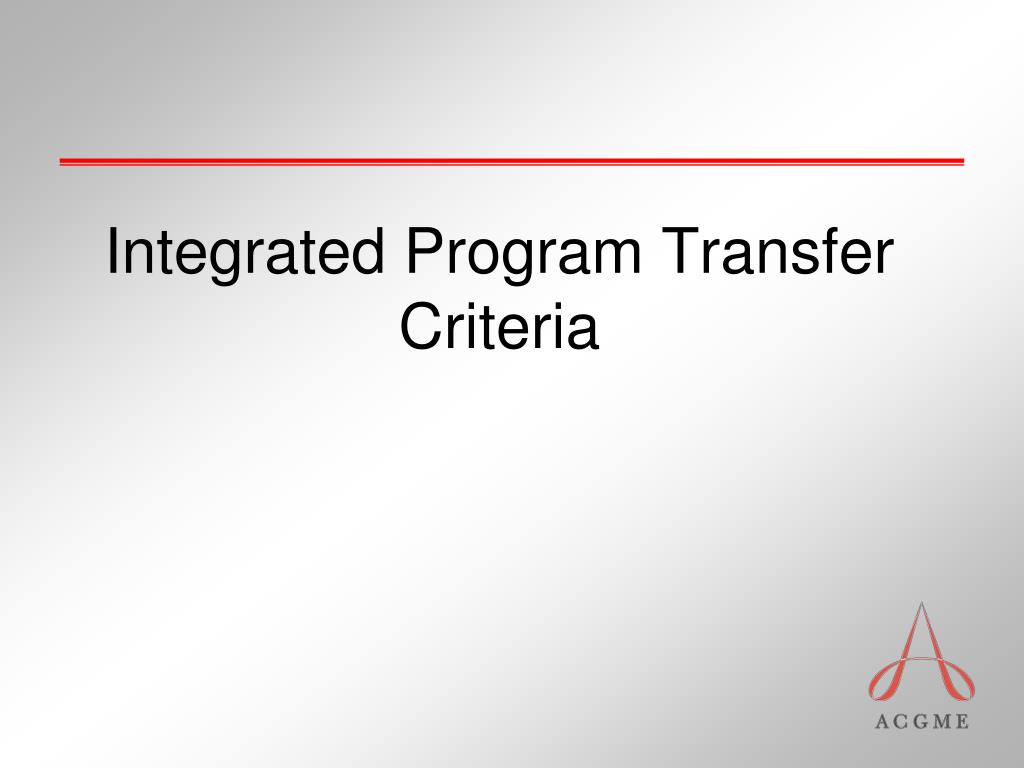 Integrated Program Transfer Criteria

ACGME